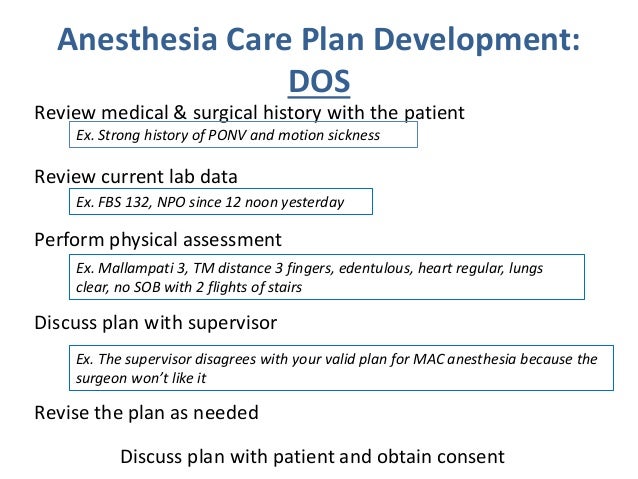 Anesthesia Care Plan Development:
DOS

Review medical & surgical history with the patient

Ex. Strong history of PONV and motion sickness

Review current lab data

Ex. FBS 132, NPO since 12 noon yesterday

Perform physical assessment

Ex. Mallampati 3, TM distance 3 fingers, edentulous, heart regular, lungs clear, no SOB with 2 flights of stairs

Discuss plan with supervisor

Ex. The supervisor disagrees with your valid plan for MAC anesthesia because the surgeon won't like it

Revise the plan as needed

Discuss plan with patient and obtain consent